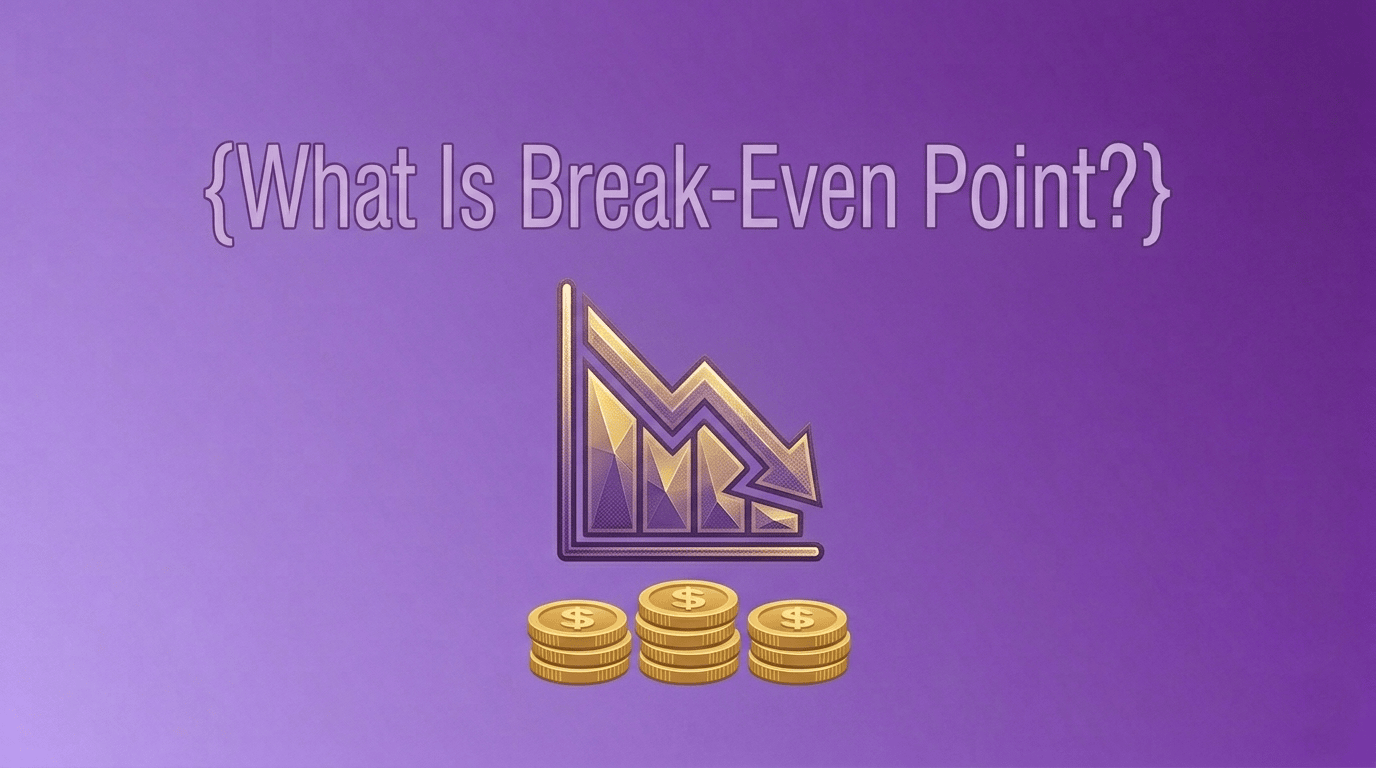 {What Is Break-Even Point?}

$

$

$